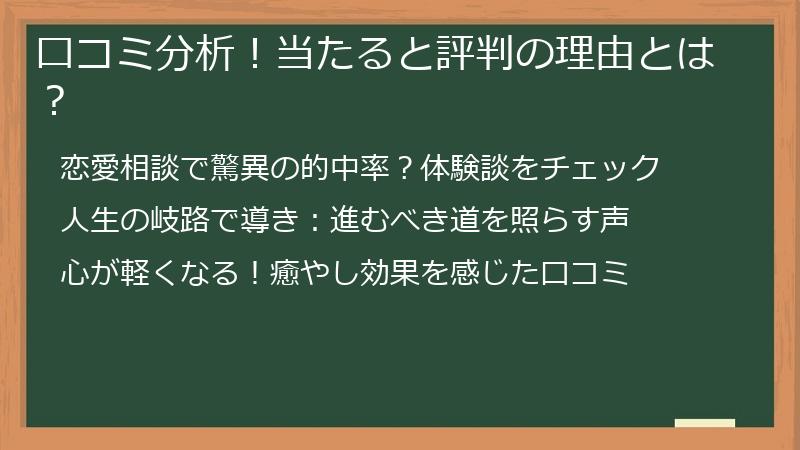 口コミ分析！当たると評判の理由とは？

恋愛相談で驚異の的中率？体験談をチェック

人生の岐路で導き：進むべき道を照らす声

心が軽くなる！癒やし効果を感じた口コミ